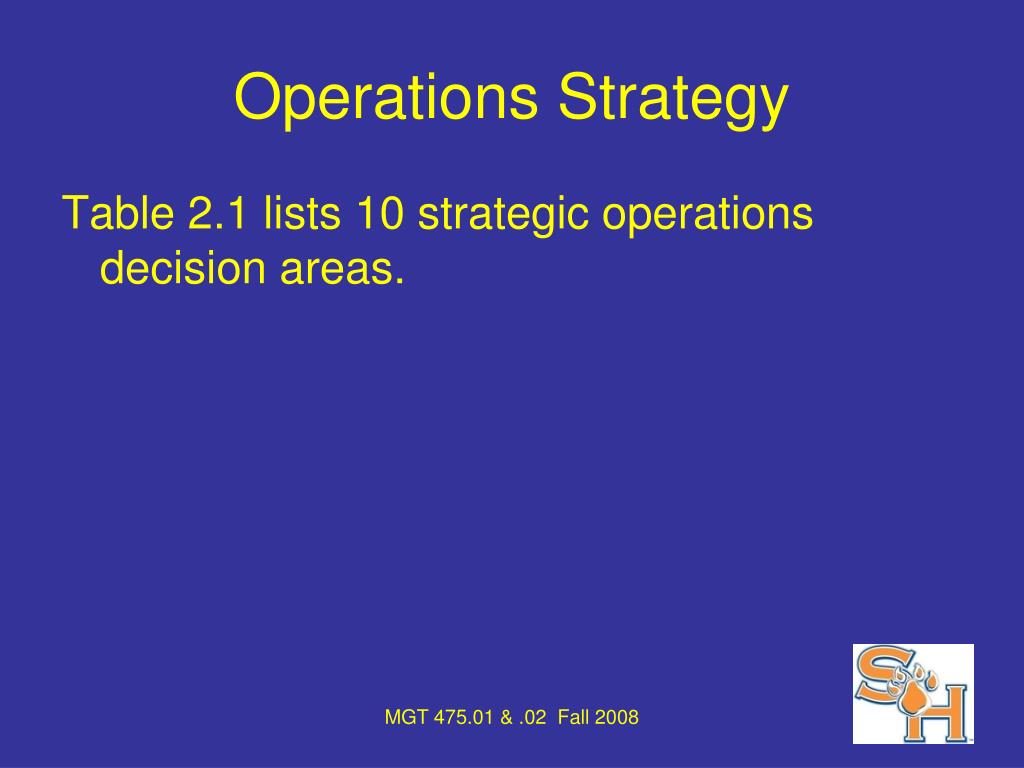 Operations Strategy

Table 2.1 lists 10 strategic operations decision areas.

MGT 475.01 & .02 Fall 2008

SH